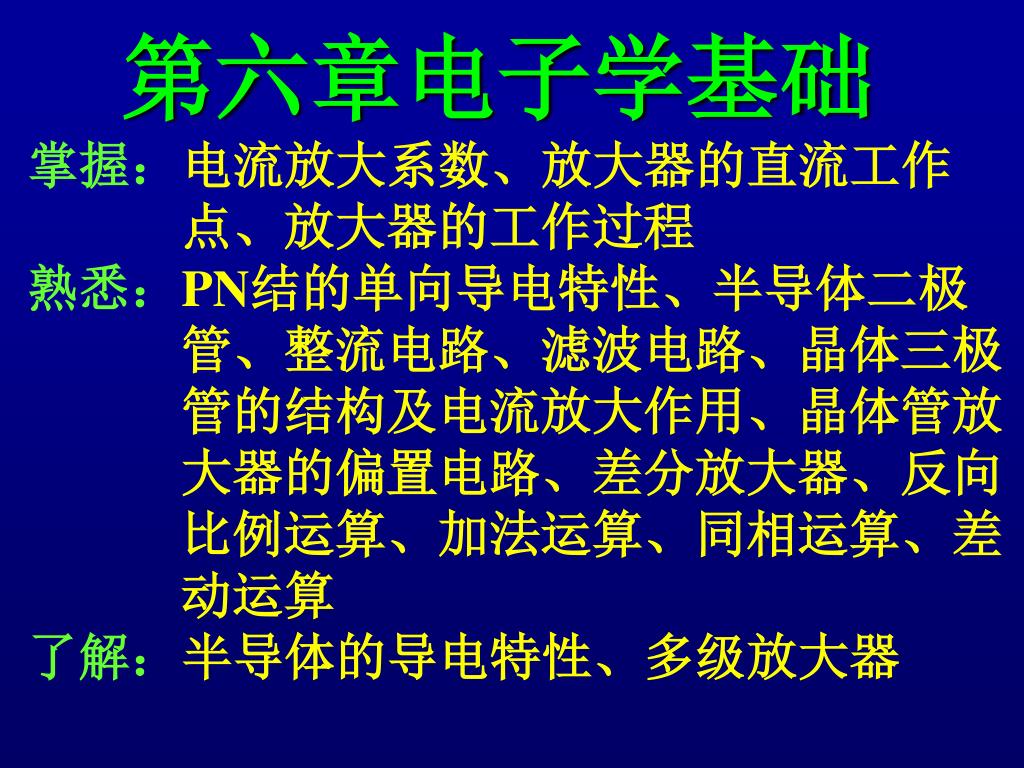 第六章电子学基础

掌握：电流放大系数、放大器的直流工作点、放大器的工作过程

熟悉：PN结的单向导电特性、半导体二极管、整流电路、滤波电路、晶体三极管的结构及电流放大作用、晶体管放大器的偏置电路、差分放大器、反向比例运算、加法运算、同相运算、差动运算

了解：半导体的导电特性、多级放大器